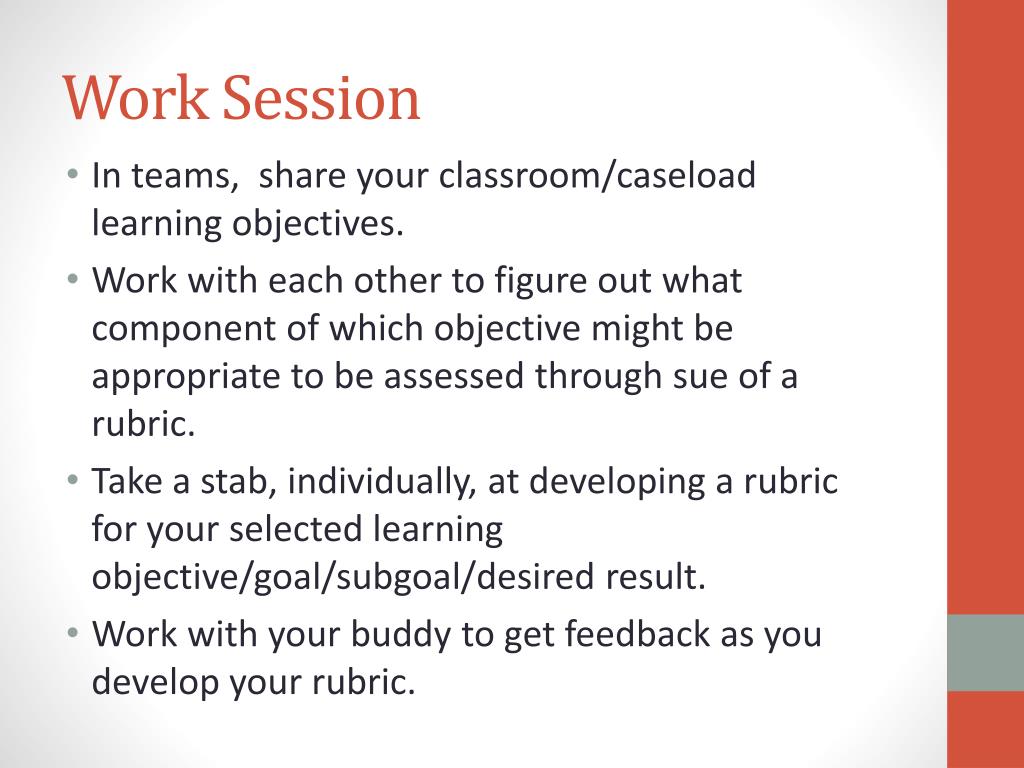 Work Session

• In teams, share your classroom/caseload learning objectives.
• Work with each other to figure out what component of which objective might be appropriate to be assessed through sue of a rubric.
• Take a stab, individually, at developing a rubric for your selected learning objective/goal/subgoal/desired result.
• Work with your buddy to get feedback as you develop your rubric.